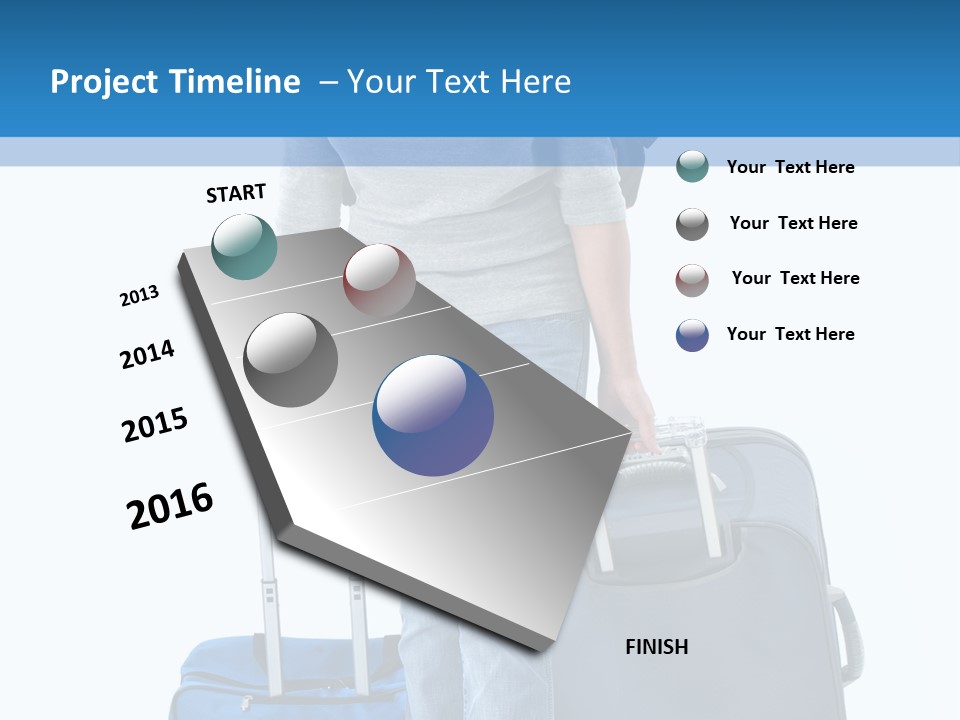 Project Timeline – Your Text Here

START

2013

2014

2015

2016

FINISH

Your Text Here

Your Text Here

Your Text Here

Your Text Here